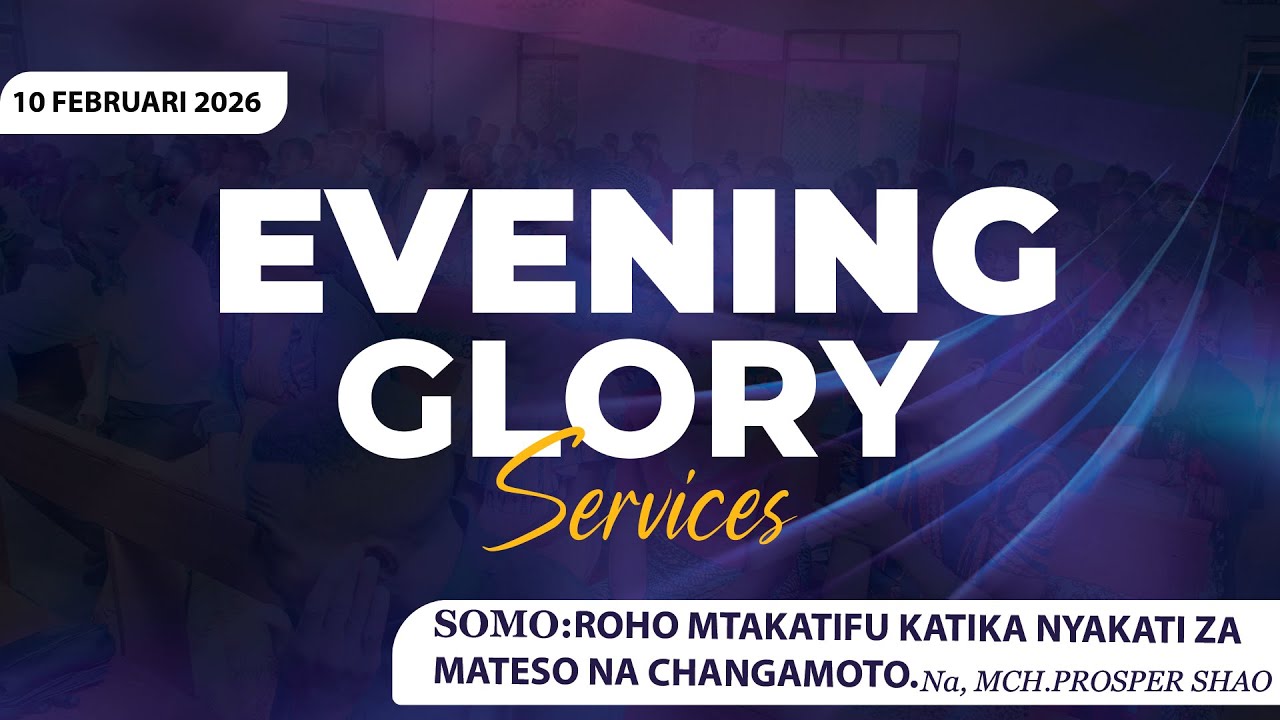 10 FEBRUARI 2026

EVENING GLORY Services

SOMO:ROHO MTAKATIFU KATIKA NYAKATI ZA MATESO NA CHANGAMOTO.Na, MCH.PROSPER SHAO